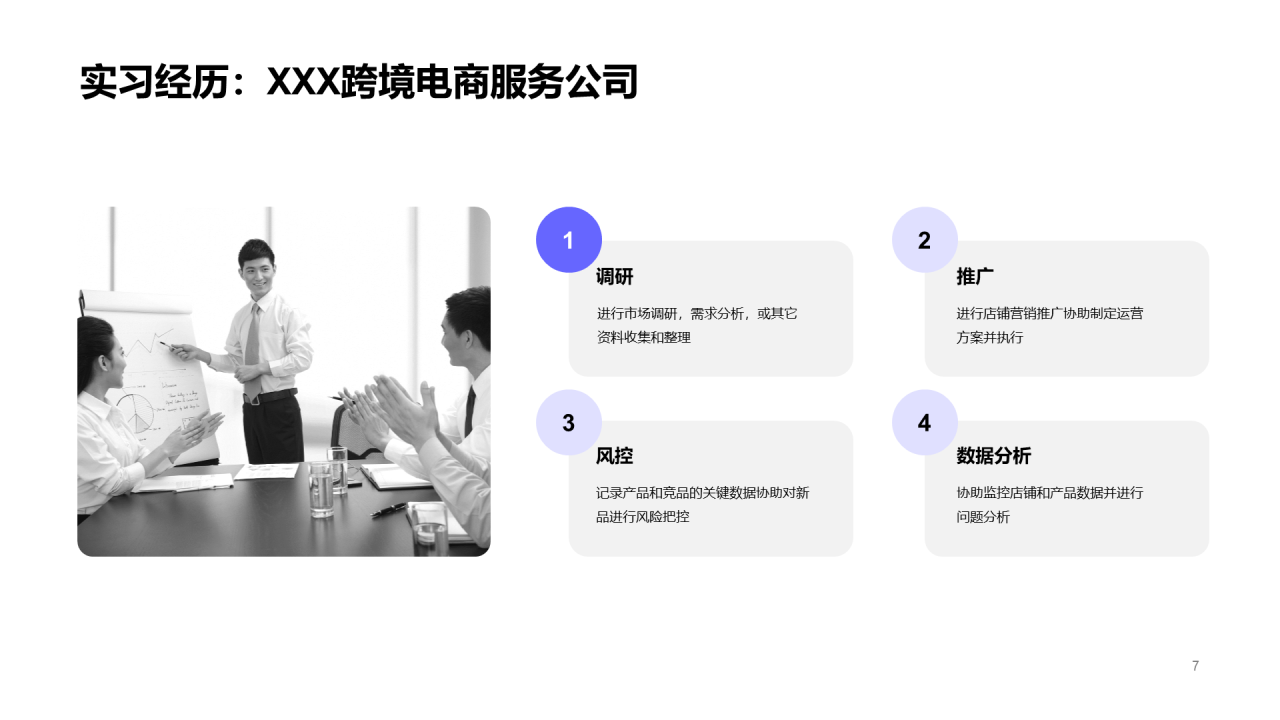 实习经历：XXX跨境电商服务公司

1
调研
进行市场调研，需求分析，或其它资料收集和整理

2
推广
进行店铺营销推广协助制定运营方案并执行

3
风控
记录产品和竞品的关键数据协助对新品进行风险把控

4
数据分析
协助监控店铺和产品数据并进行问题分析

7